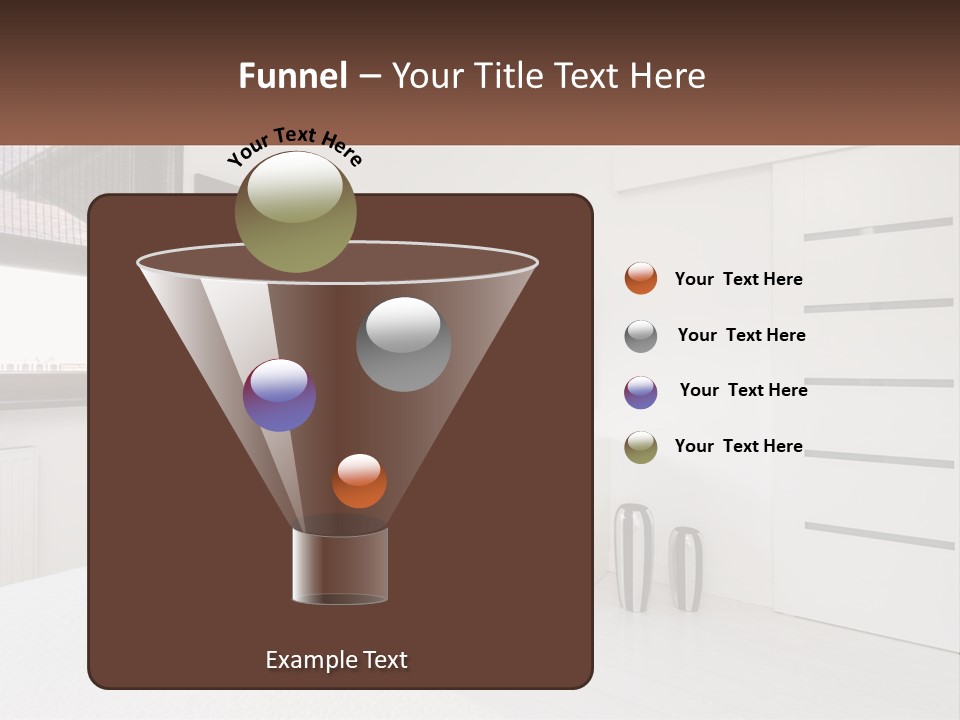 Funnel – Your Title Text Here

Your Text Here

Example Text

Your Text Here

Your Text Here

Your Text Here

Your Text Here